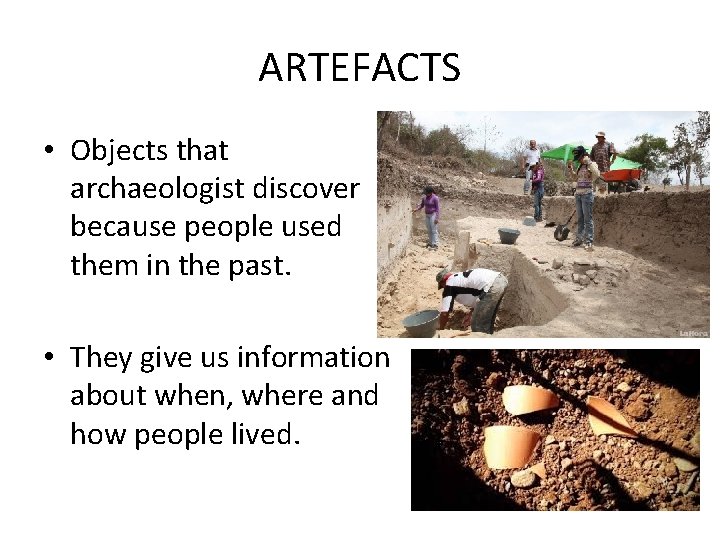 ARTEFACTS

• Objects that archaeologist discover because people used them in the past.

• They give us information about when, where and how people lived.

LaHora